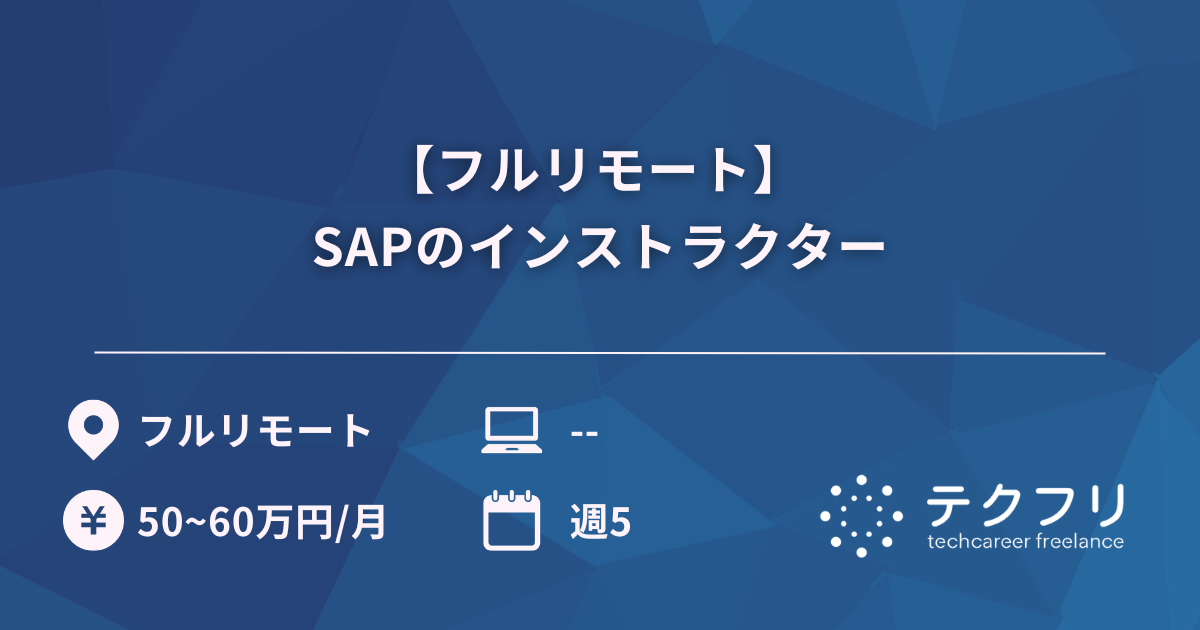 【フルリモート】
SAPのインストラクター

フルリモート

--

¥ 50~60万円/月

週5

テクフリ
techcareer freelance